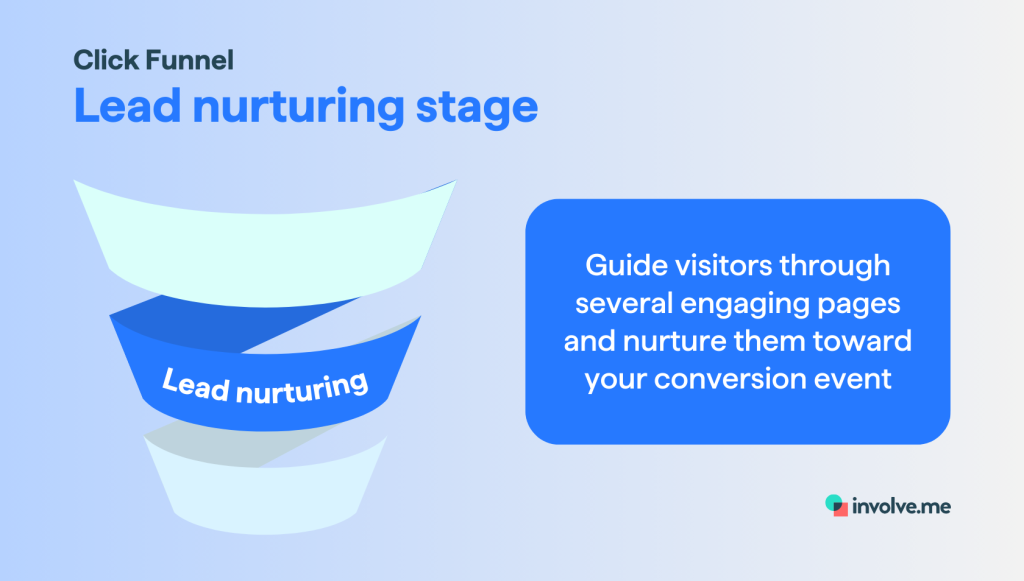 Click Funnel
Lead nurturing stage

Lead nurturing

Guide visitors through several engaging pages and nurture them toward your conversion event

involve.me